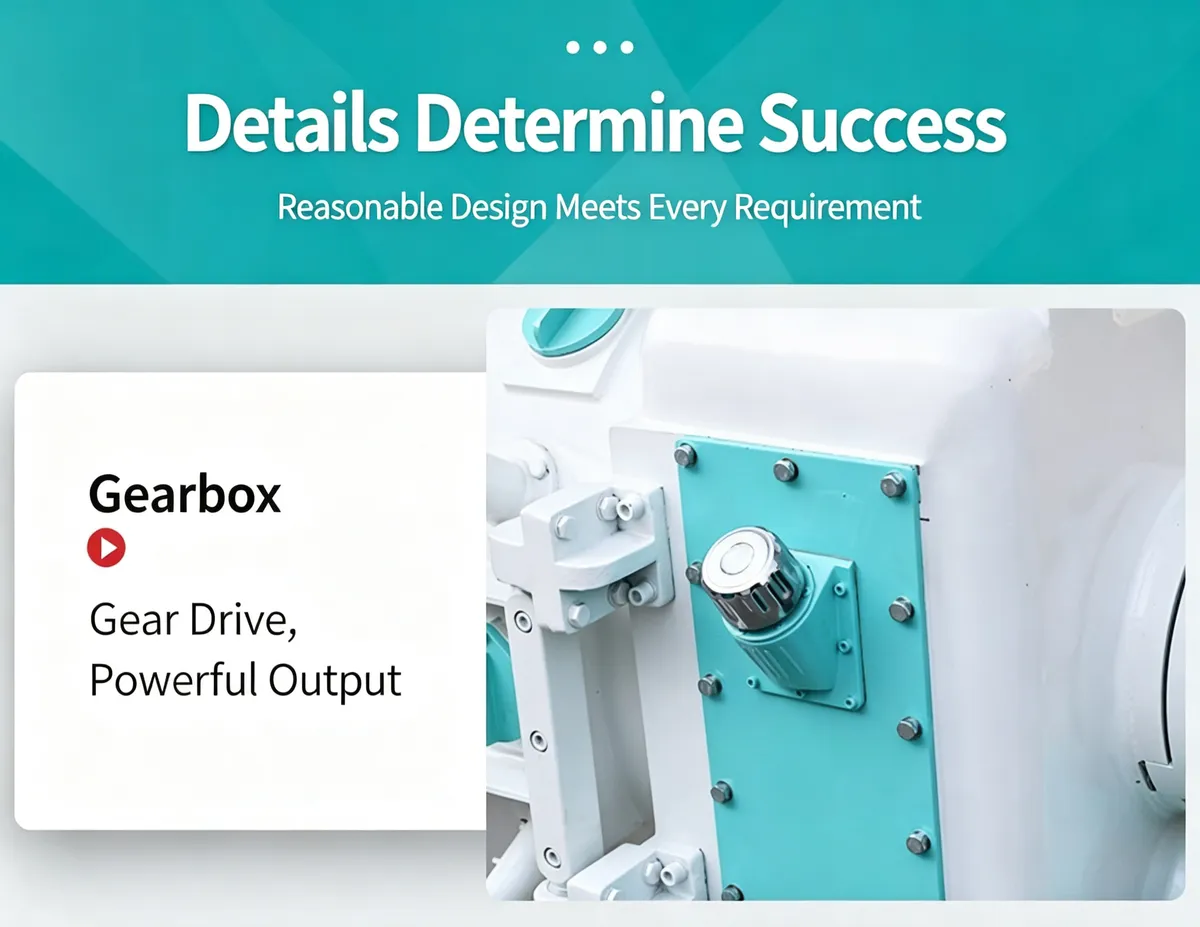 Details Determine Success

Reasonable Design Meets Every Requirement

Gearbox

Gear Drive,
Powerful Output